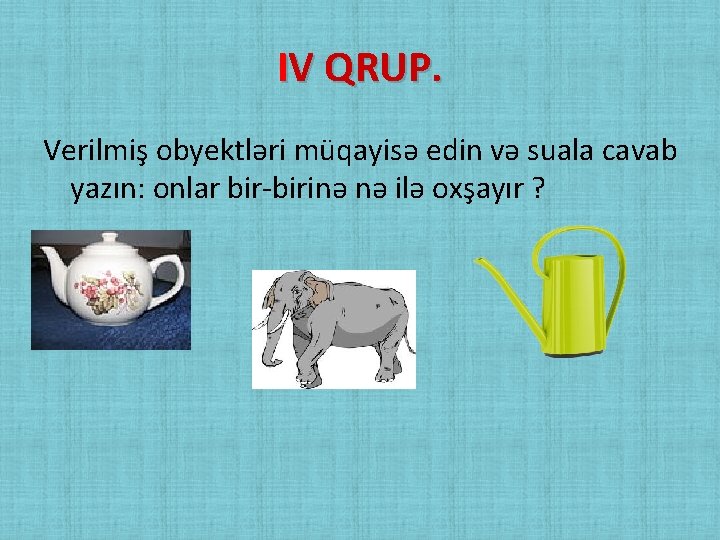 IV QRUP.

Verilmiş obyektləri müqayisə edin və suala cavab yazın: onlar bir-birinə nə ilə oxşayır ?